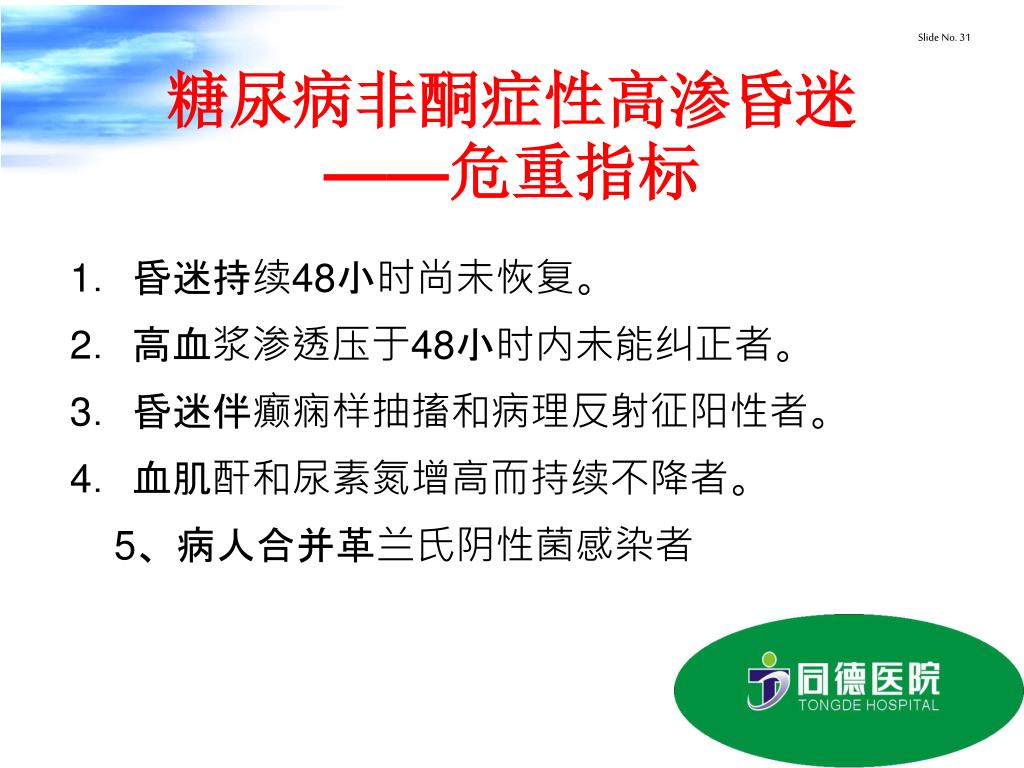 Slide No. 31

糖尿病非酮症性高渗昏迷
——危重指标

1. 昏迷持续48小时尚未恢复。
2. 高血浆渗透压于48小时内未能纠正者。
3. 昏迷伴癫痫样抽搐和病理反射征阳性者。
4. 血肌酐和尿素氮增高而持续不降者。
5、病人合并革兰氏阴性菌感染者

同德医院
TONGDE HOSPITAL